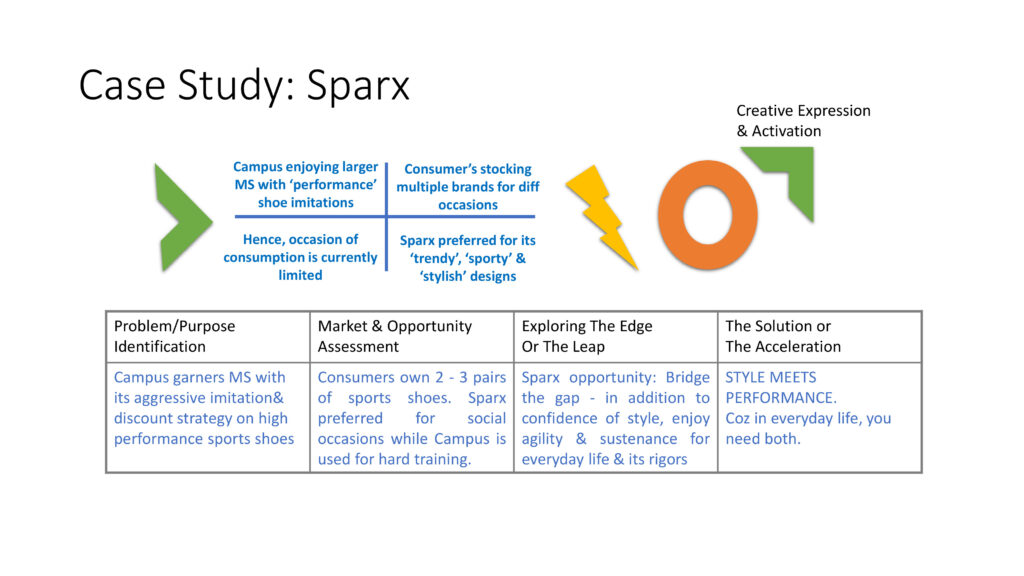 Case Study: Sparx

Creative Expression & Activation

Campus enjoying larger MS with 'performance' shoe imitations

Consumer's stocking multiple brands for diff occasions

Hence, occasion of consumption is currently limited

Sparx preferred for its 'trendy', 'sporty' & 'stylish' designs

| Problem/Purpose Identification | Market & Opportunity Assessment | Exploring The Edge Or The Leap | The Solution or The Acceleration |
|---|---|---|---|
| Campus garners MS with its aggressive imitation& discount strategy on high performance sports shoes | Consumers own 2 - 3 pairs of sports shoes. Sparx preferred for social occasions while Campus is used for hard training. | Sparx opportunity: Bridge the gap - in addition to confidence of style, enjoy agility & sustenance for everyday life & its rigors | STYLE MEETS PERFORMANCE. Coz in everyday life, you need both. |